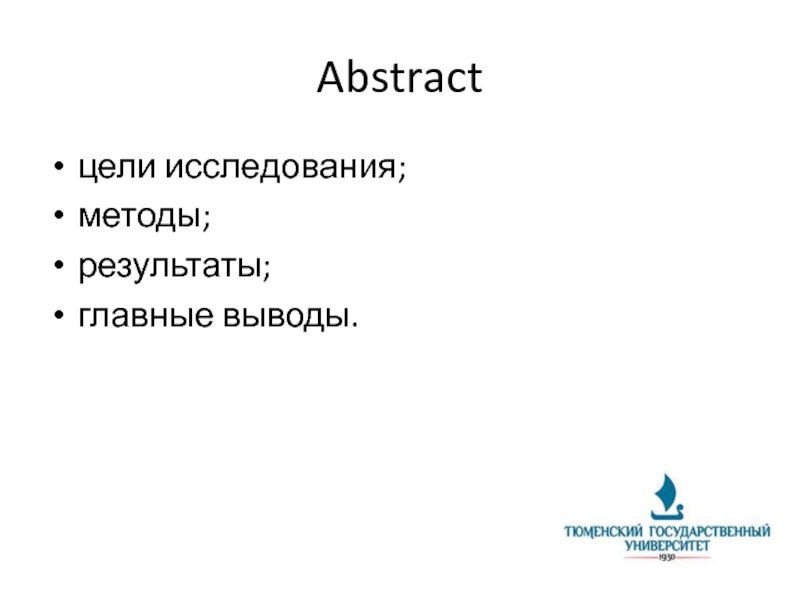 Abstract

• цели исследования;
• методы;
• результаты;
• главные выводы.

ТЮМЕНСКИЙ ГОСУДАРСТВЕННЫЙ УНИВЕРСИТЕТ
1930